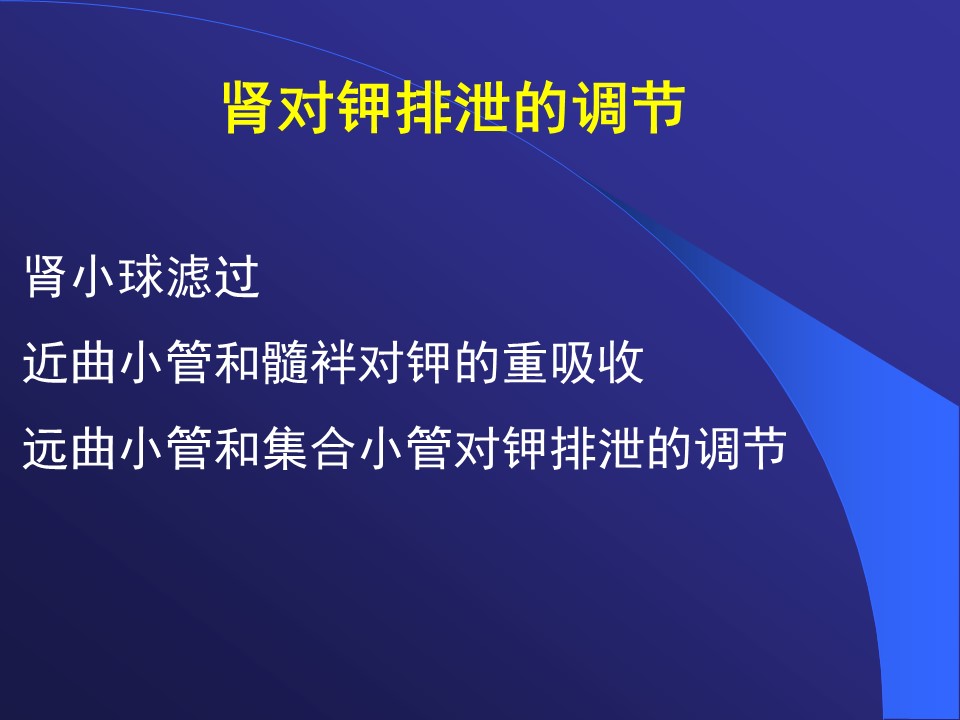 肾对钾排泄的调节

肾小球滤过

近曲小管和髓袢对钾的重吸收

远曲小管和集合小管对钾排泄的调节